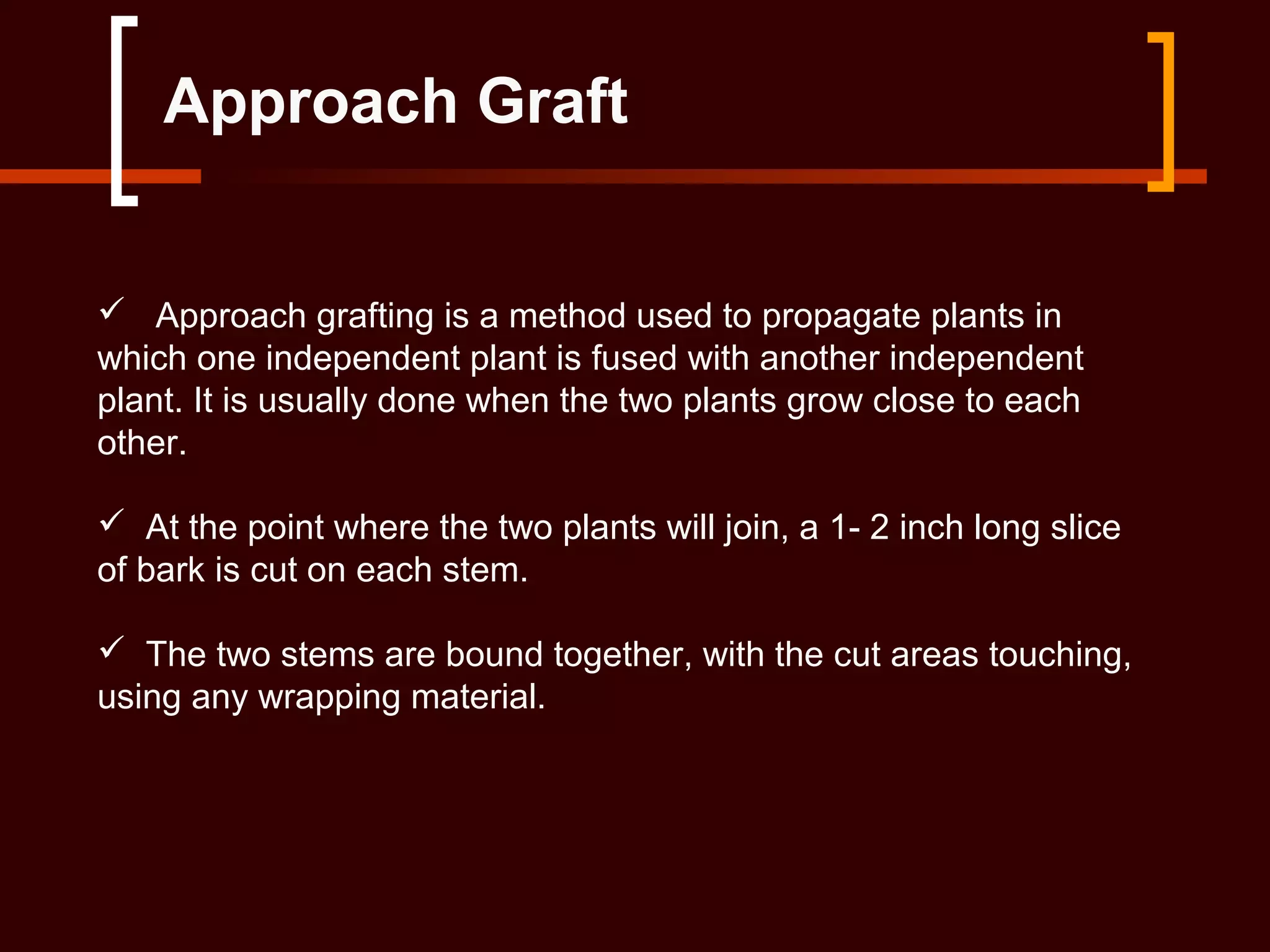 Approach Graft

✓ Approach grafting is a method used to propagate plants in which one independent plant is fused with another independent plant. It is usually done when the two plants grow close to each other.

✓ At the point where the two plants will join, a 1- 2 inch long slice of bark is cut on each stem.

✓ The two stems are bound together, with the cut areas touching, using any wrapping material.